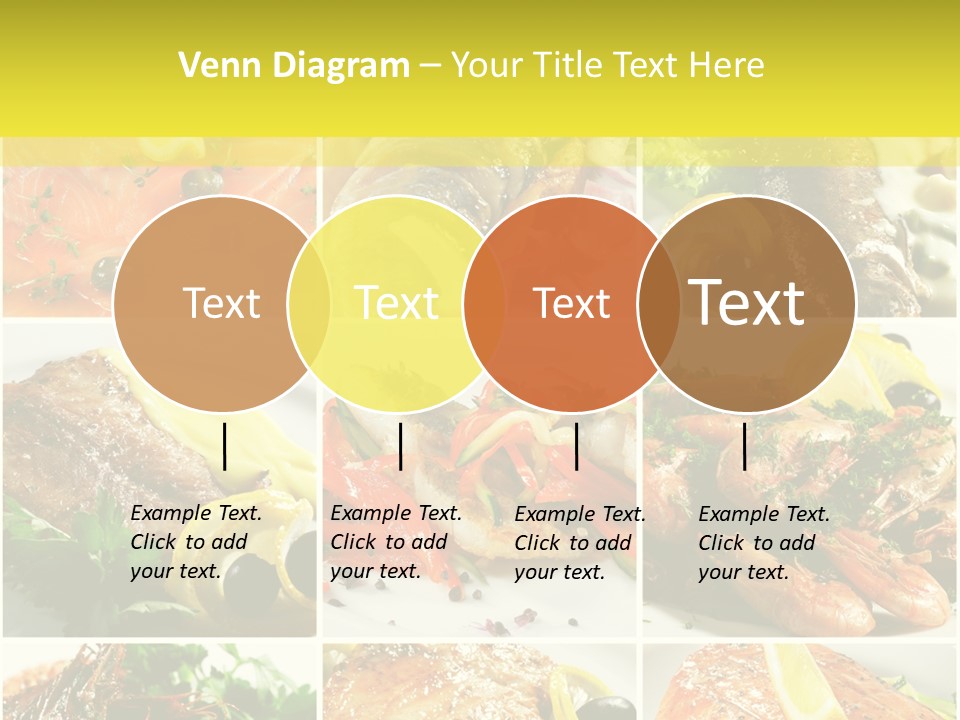 Venn Diagram – Your Title Text Here

Text

Text

Text

Text

Example Text. Click to add your text.

Example Text. Click to add your text.

Example Text. Click to add your text.

Example Text. Click to add your text.